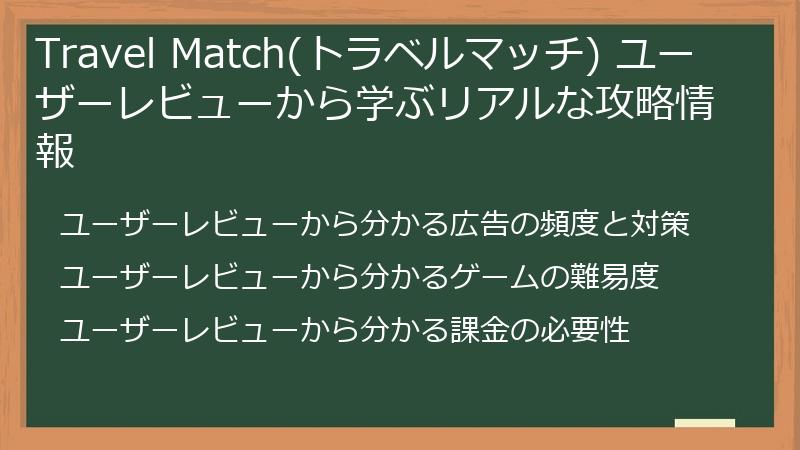 Travel Match(トラベルマッチ) ユーザーレビューから学ぶリアルな攻略情報

ユーザーレビューから分かる広告の頻度と対策

ユーザーレビューから分かるゲームの難易度

ユーザーレビューから分かる課金の必要性